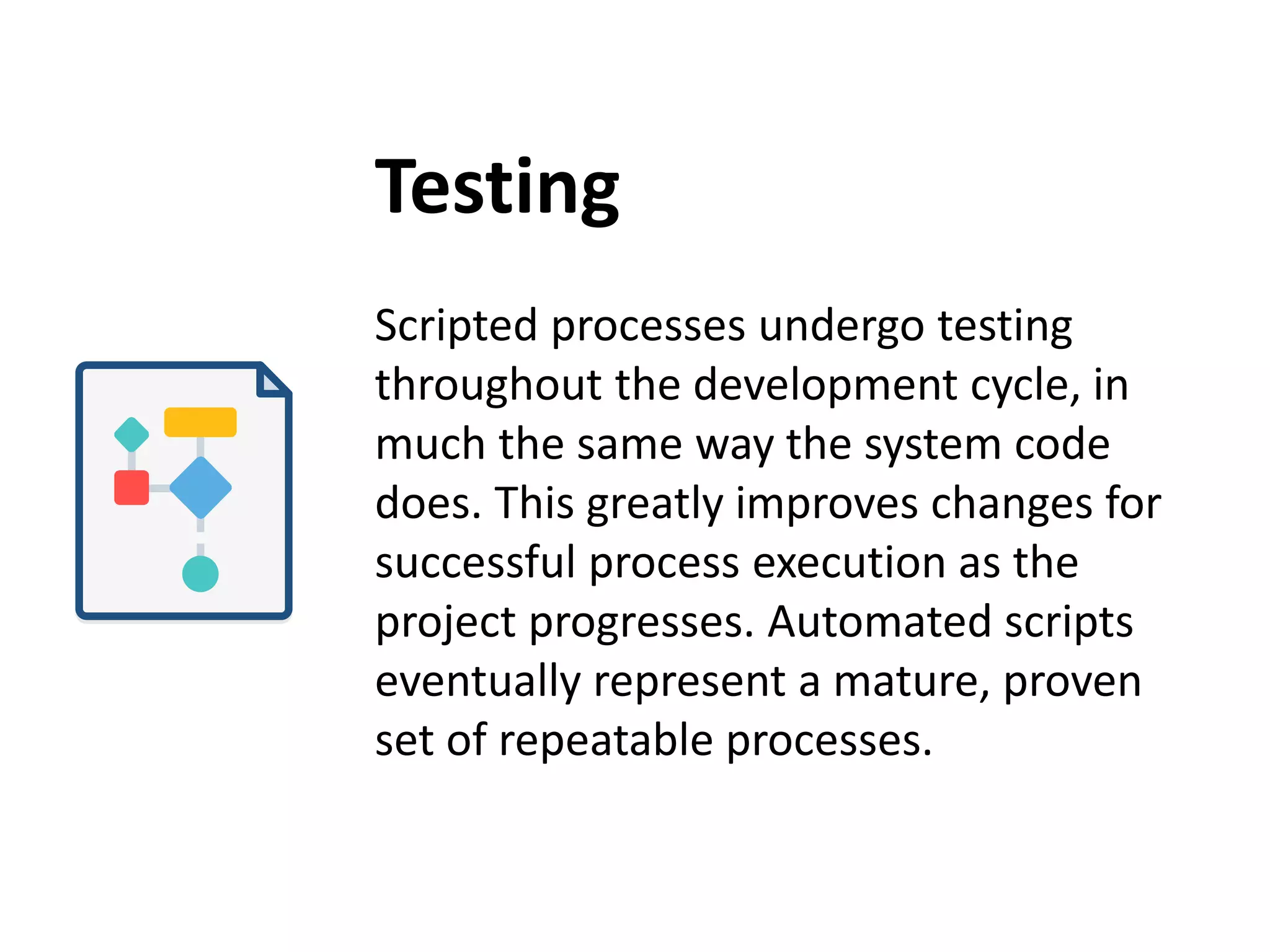 Testing

Scripted processes undergo testing throughout the development cycle, in much the same way the system code does. This greatly improves changes for successful process execution as the project progresses. Automated scripts eventually represent a mature, proven set of repeatable processes.